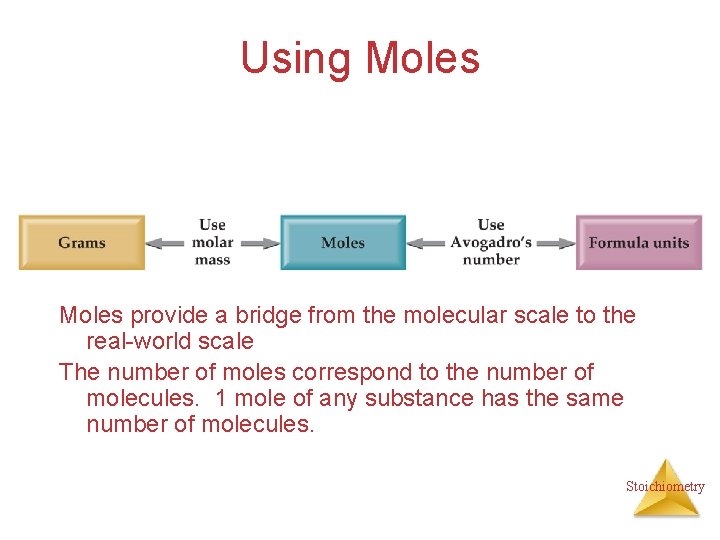 Using Moles

Grams

Use molar mass

Moles

Use Avogadro's number

Formula units

Moles provide a bridge from the molecular scale to the real-world scale

The number of moles correspond to the number of molecules. 1 mole of any substance has the same number of molecules.

Stoichiometry